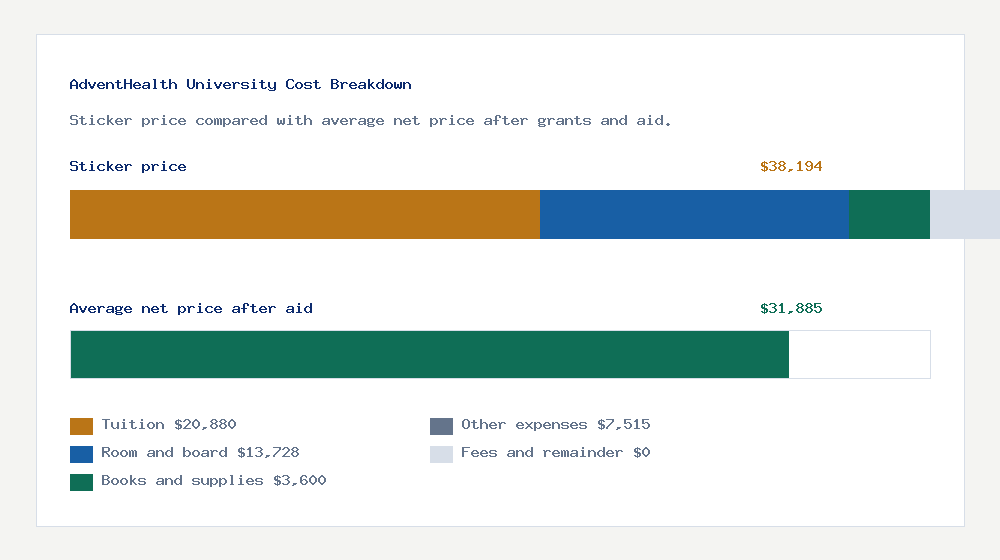 AdventHealth University Cost Breakdown

Sticker price compared with average net price after grants and aid.

Sticker price

$38,194

Average net price after aid

$31,885

Tuition $20,880

Room and board $13,728

Books and supplies $3,600

Other expenses $7,515

Fees and remainder $0